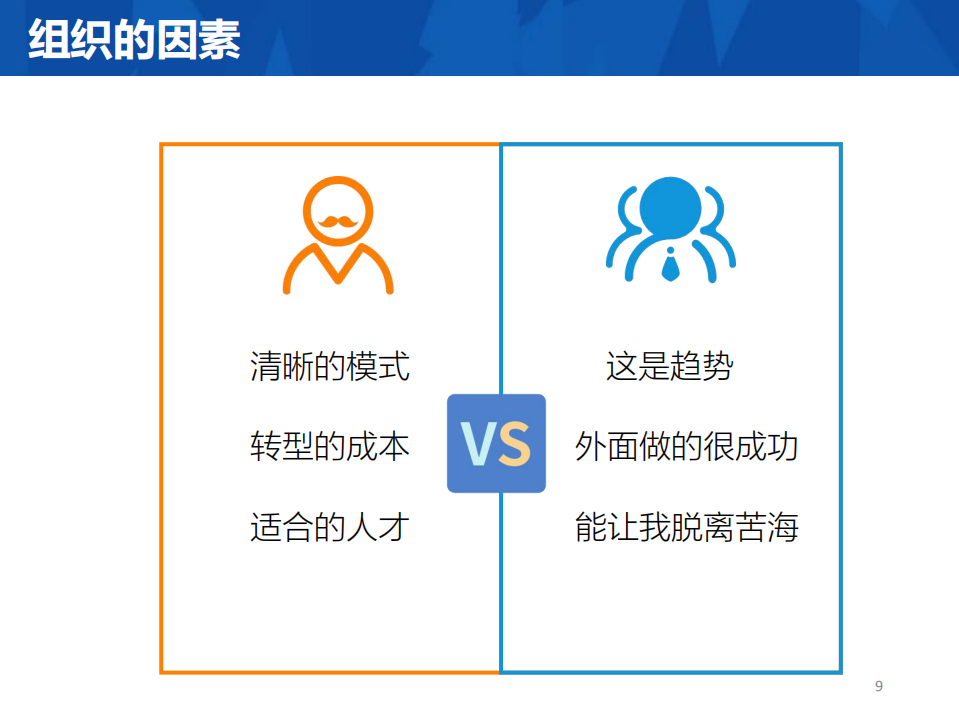 组织的因素

清晰的模式

转型的成本

适合的人才

VS

这是趋势

外面做的很成功

能让我脱离苦海

9